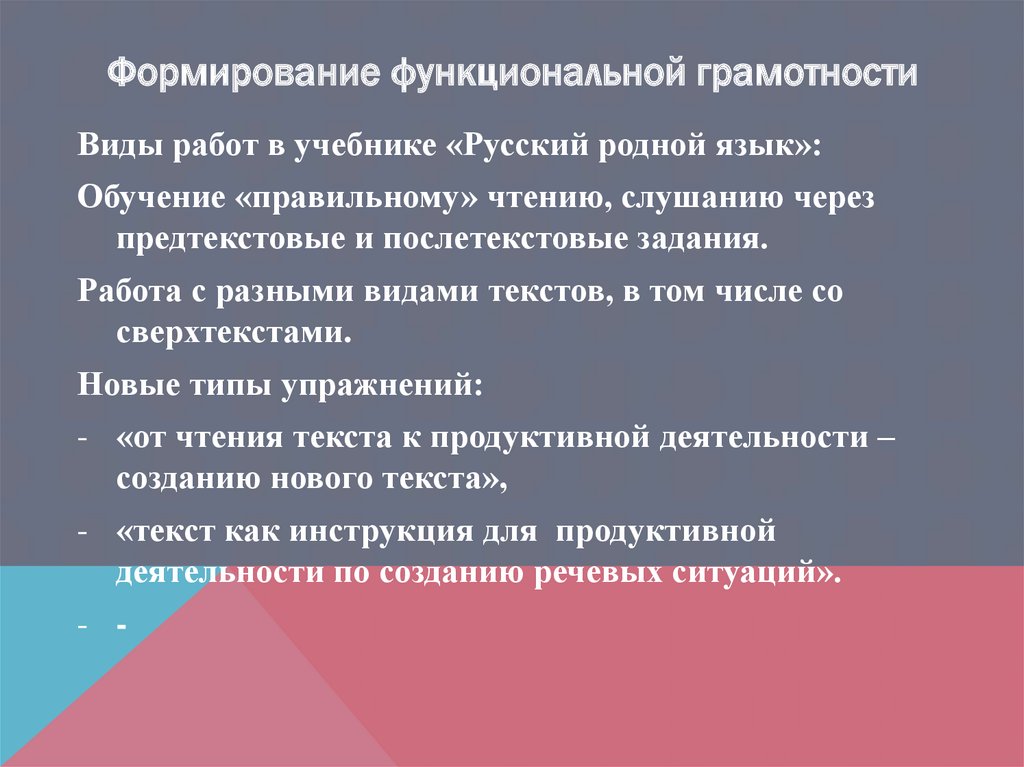 Формирование функциональной грамотности

Виды работ в учебнике «Русский родной язык»:

Обучение «правильному» чтению, слушанию через предтекстовые и послетекстовые задания.

Работа с разными видами текстов, в том числе со сверхтекстами.

Новые типы упражнений:

- «от чтения текста к продуктивной деятельности – созданию нового текста»,

- «текст как инструкция для продуктивной деятельности по созданию речевых ситуаций».

- -